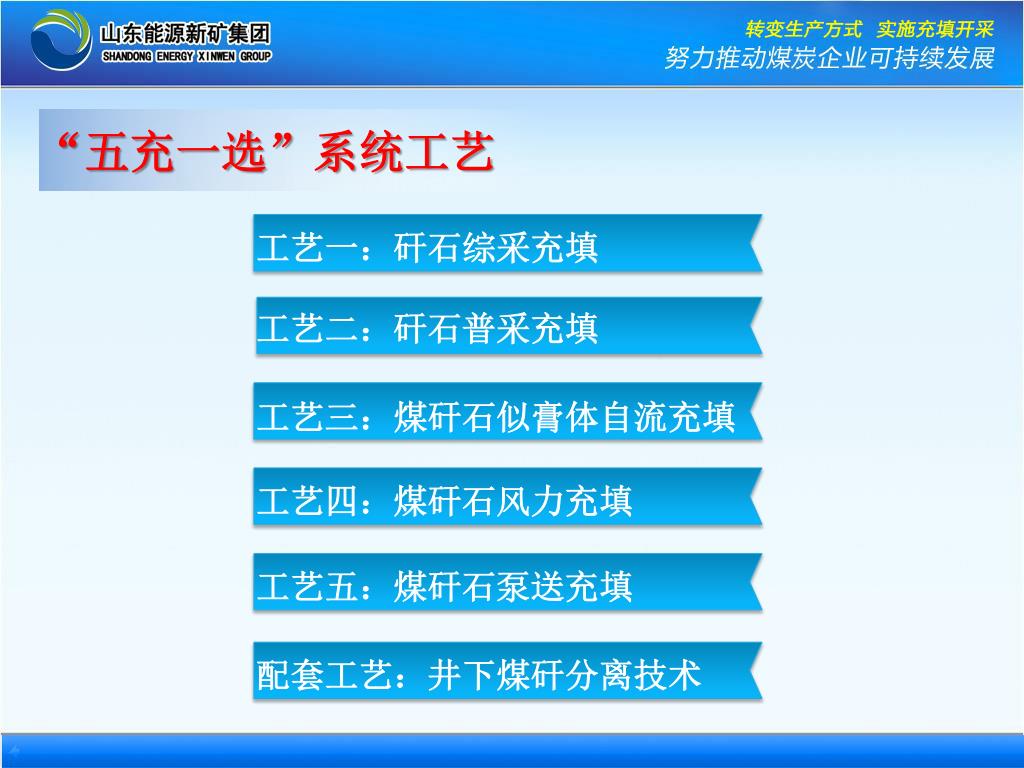 山东能源新矿集团
SHANDONG ENERGY XINWEN GROUP

转变生产方式 实施充填开采
努力推动煤炭企业可持续发展

“五充一选”系统工艺

工艺一：矸石综采充填

工艺二：矸石普采充填

工艺三：煤矸石似膏体自流充填

工艺四：煤矸石风力充填

工艺五：煤矸石泵送充填

配套工艺：井下煤矸分离技术